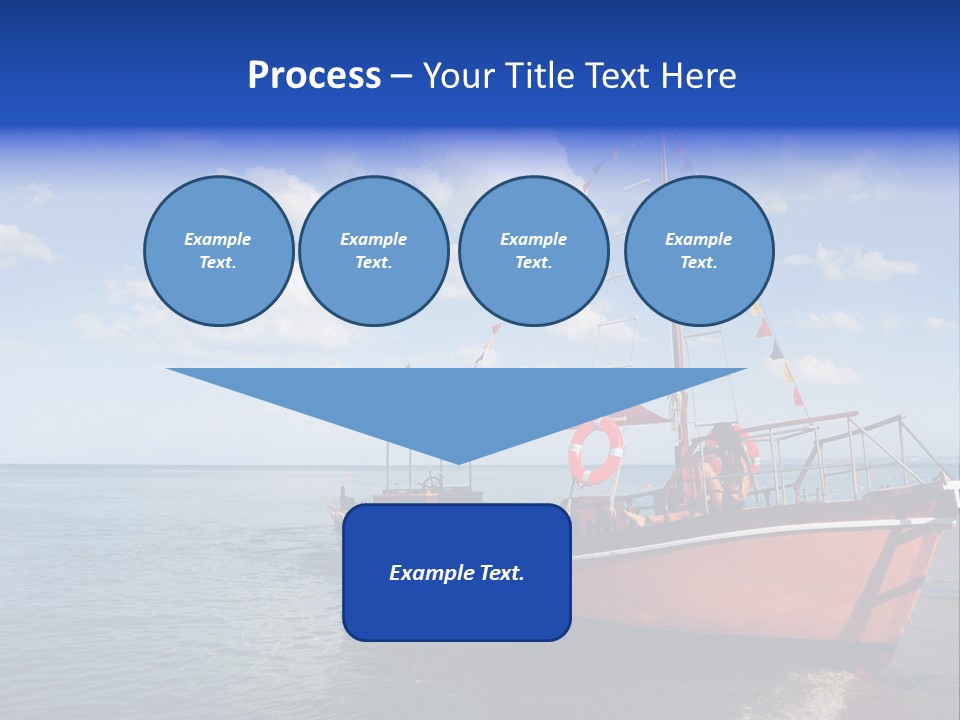 Process – Your Title Text Here

Example Text.

Example Text.

Example Text.

Example Text.

Example Text.